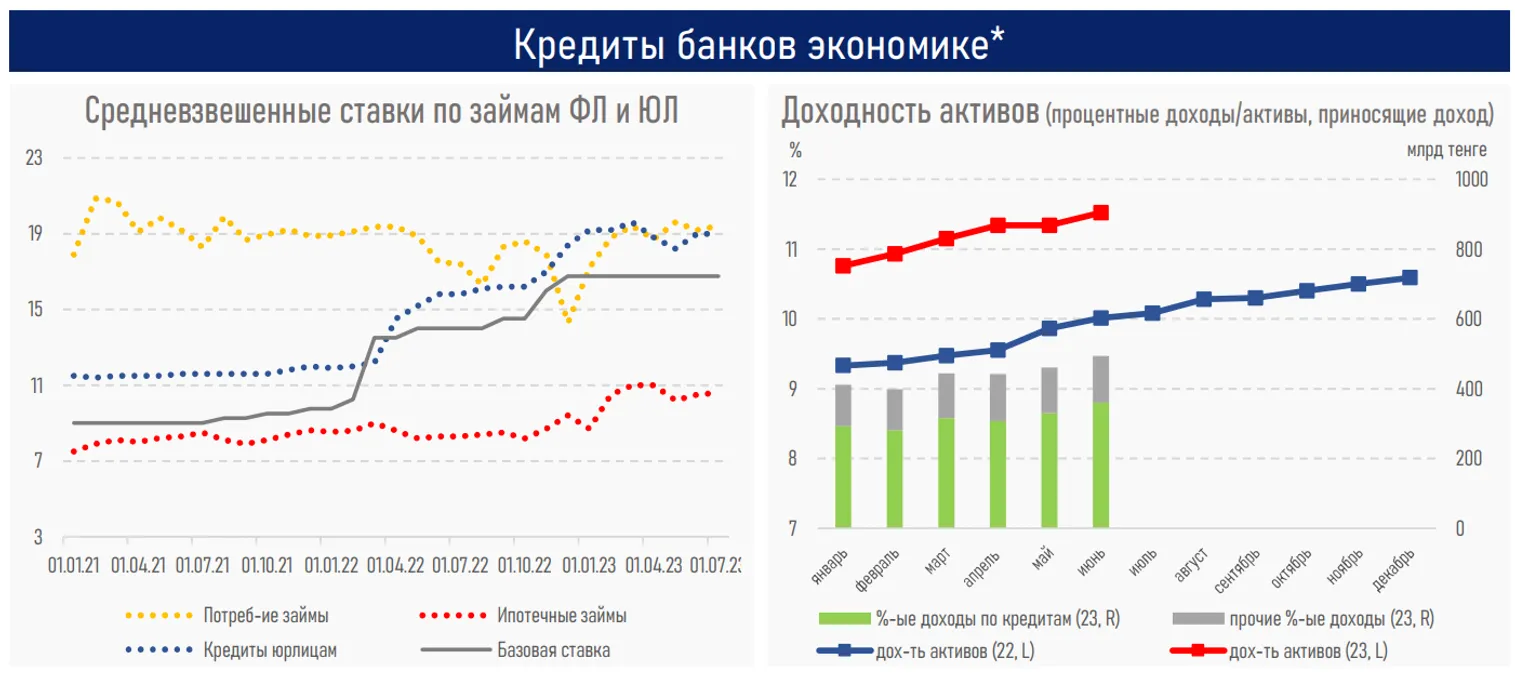 Кредиты банков экономике*

Средневзвешенные ставки по займам ФЛ и ЮЛ

23
19
15
11
7
3

01.01.21 01.04.21 01.07.21 01.10.21 01.01.22 01.04.22 01.07.22 01.10.22 01.01.23 01.04.23 01.07.23

Потреб-ие займы
Ипотечные займы
Кредиты юрлицам
Базовая ставка

Доходность активов (процентные доходы/активы, приносящие доход)

%
млрд тенге

12
11
10
9
8
7

1000
800
600
400
200
0

январь февраль март апрель май июнь июль август сентябрь октябрь ноябрь декабрь

%-ые доходы по кредитам (23, R)
прочие %-ые доходы (23, R)
дох-ть активов (22, L)
дох-ть активов (23, L)